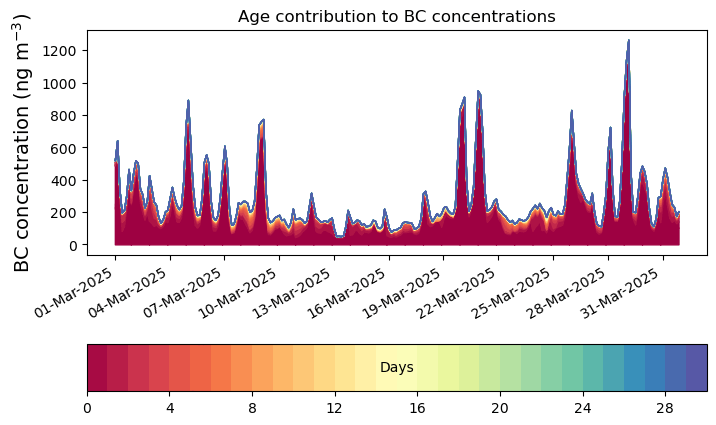 Age contribution to BC concentrations

BC concentration (ng m$^{-3}$)

1200
1000
800
600
400
200
0

01-Mar-2025
04-Mar-2025
07-Mar-2025
10-Mar-2025
13-Mar-2025
16-Mar-2025
19-Mar-2025
22-Mar-2025
25-Mar-2025
28-Mar-2025
31-Mar-2025

Days

0
4
8
12
16
20
24
28